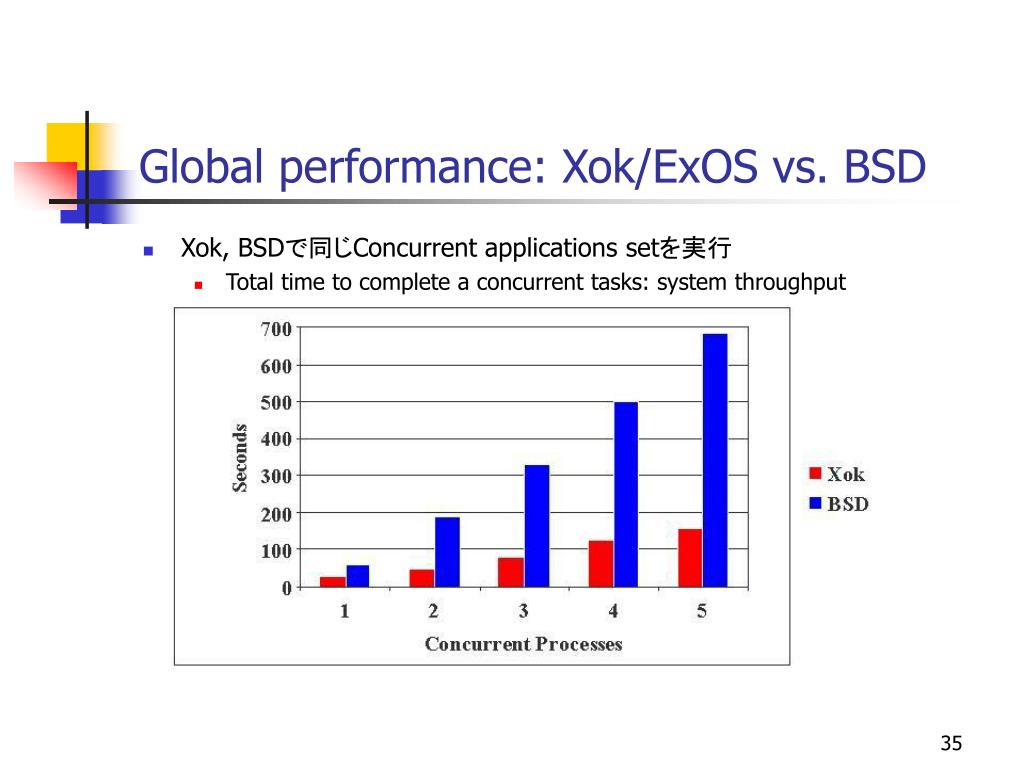 Global performance: Xok/ExOS vs. BSD

Xok, BSDで同じConcurrent applications setを実行

Total time to complete a concurrent tasks: system throughput

700
600
500
400
300
200
100
0
Seconds
1
2
3
4
5
Concurrent Processes
Xok
BSD

35